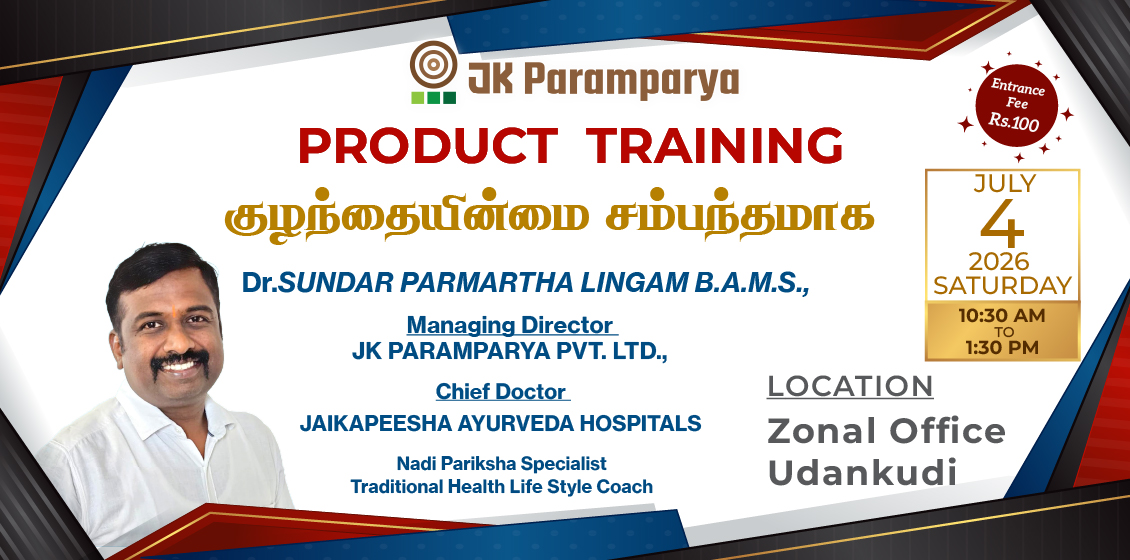 JK Paramparya

Entrance Fee Rs.100

PRODUCT TRAINING

குழந்தையின்மை சம்பந்தமாக

JULY
4
2026
SATURDAY
10:30 AM
TO
1:30 PM

Dr.SUNDAR PARMARTHA LINGAM B.A.M.S.,

Managing Director
JK PARAMPARYA PVT. LTD.,

Chief Doctor
JAIKAPEESHA AYURVEDA HOSPITALS

Nadi Pariksha Specialist
Traditional Health Life Style Coach

LOCATION
Zonal Office
Udankudi